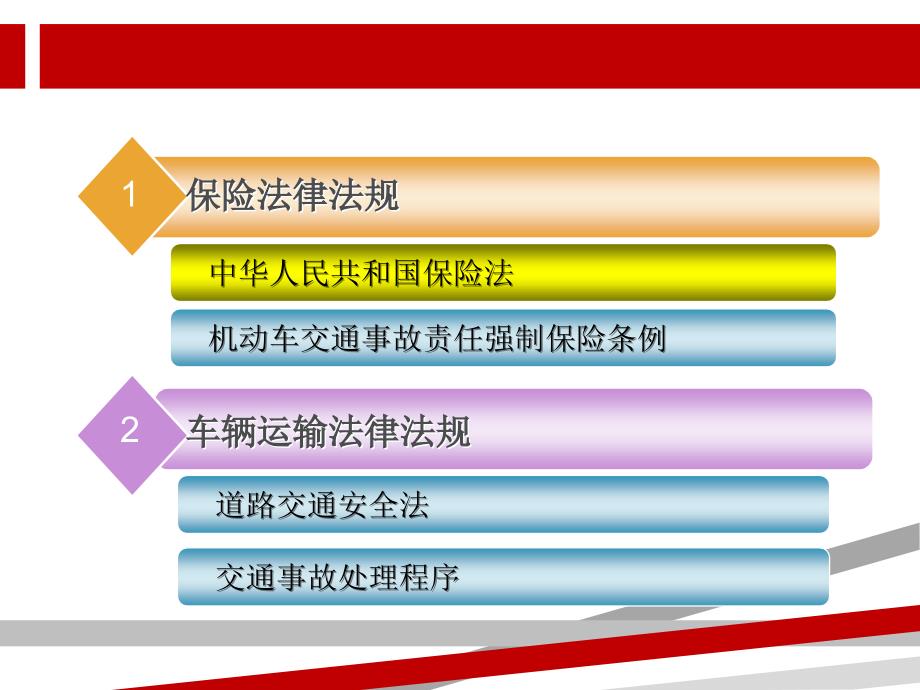 1
保险法律法规

中华人民共和国保险法

机动车交通事故责任强制保险条例

2
车辆运输法律法规

道路交通安全法

交通事故处理程序